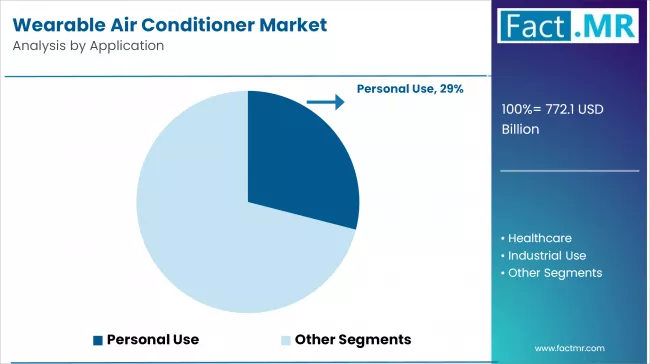 Wearable Air Conditioner Market
Analysis by Application

Personal Use, 29%

Personal Use
Other Segments

Fact.MR

100%= 772.1 USD Billion

• Healthcare
• Industrial Use
• Other Segments

www.factmr.com